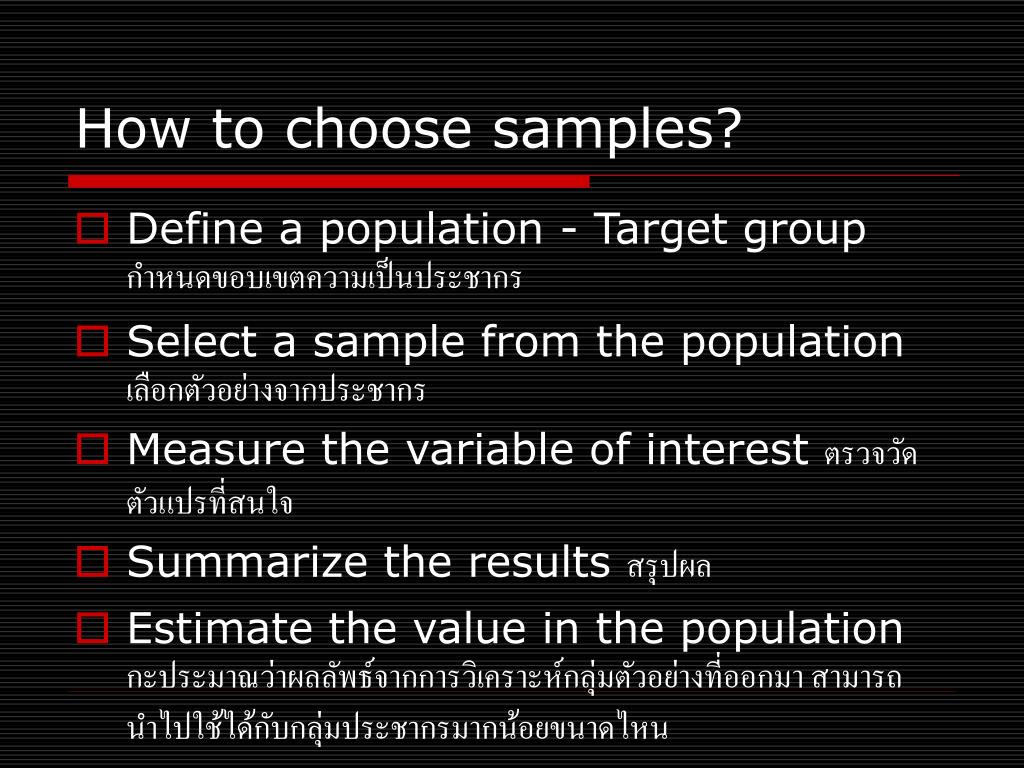 How to choose samples?

Define a population - Target group กำหนดขอบเขตความเป็นประชากร

Select a sample from the population เลือกตัวอย่างจากประชากร

Measure the variable of interest ตรวจวัดตัวแปรที่สนใจ

Summarize the results สรุปผล

Estimate the value in the population กะประมาณว่าผลลัพธ์จากการวิเคราะห์กลุ่มตัวอย่างที่ออกมา สามารถนำไปใช้ได้กับกลุ่มประชากรมากน้อยขนาดไหน